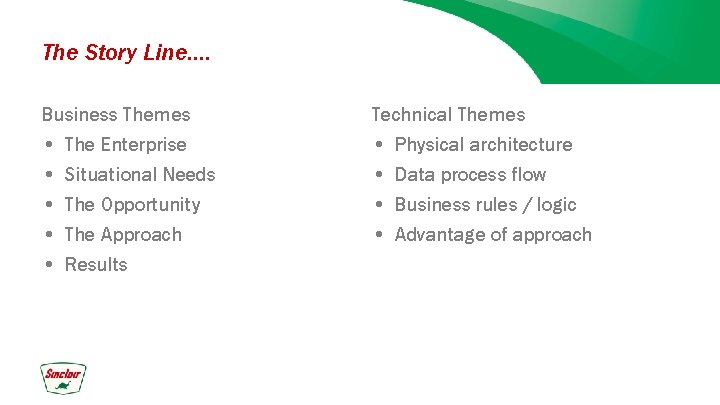 The Story Line....

Business Themes
• The Enterprise
• Situational Needs
• The Opportunity
• The Approach
• Results

Technical Themes
• Physical architecture
• Data process flow
• Business rules / logic
• Advantage of approach

Sinclair